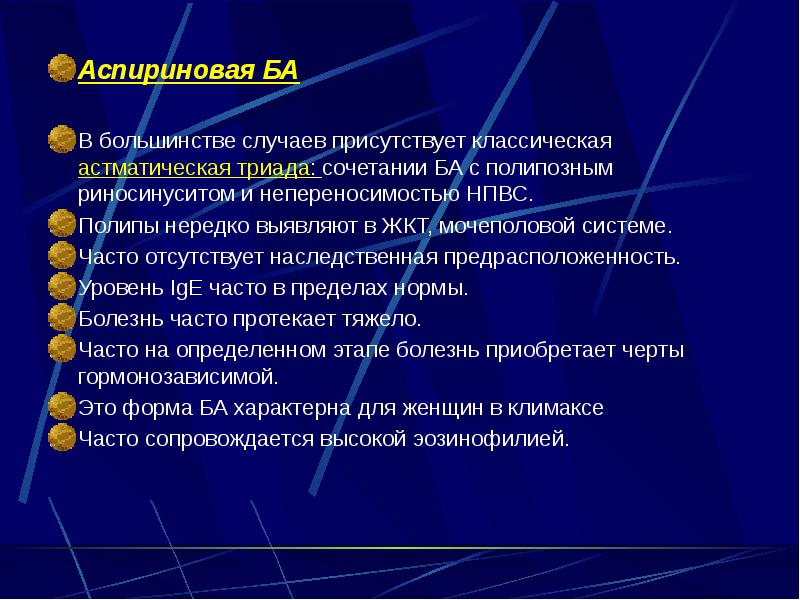 Аспириновая БА

В большинстве случаев присутствует классическая астматическая триада: сочетании БА с полипозным риносинуситом и непереносимостью НПВС.

Полипы нередко выявляют в ЖКТ, мочеполовой системе.

Часто отсутствует наследственная предрасположенность.

Уровень IgE часто в пределах нормы.

Болезнь часто протекает тяжело.

Часто на определенном этапе болезнь приобретает черты гормонозависимой.

Это форма БА характерна для женщин в климаксе

Часто сопровождается высокой эозинофилией.